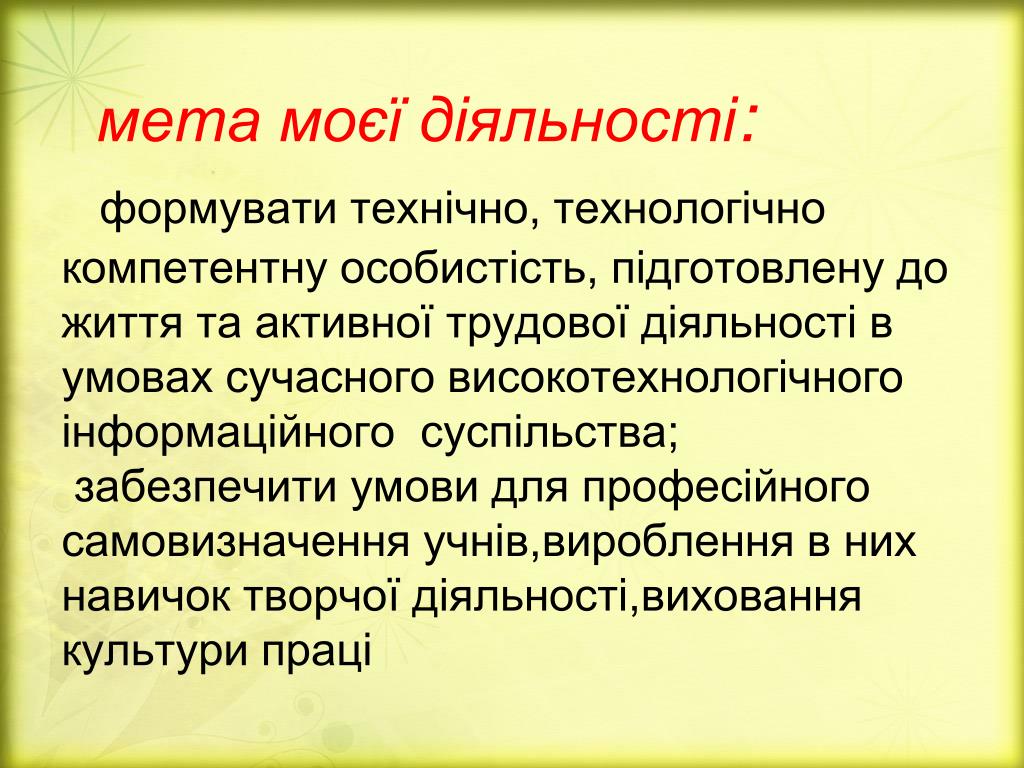 мета моєї діяльності:

формувати технічно, технологічно компетентну особистість, підготовлену до життя та активної трудової діяльності в умовах сучасного високотехнологічного інформаційного суспільства;

забезпечити умови для професійного самовизначення учнів,вироблення в них навичок творчої діяльності,виховання культури праці